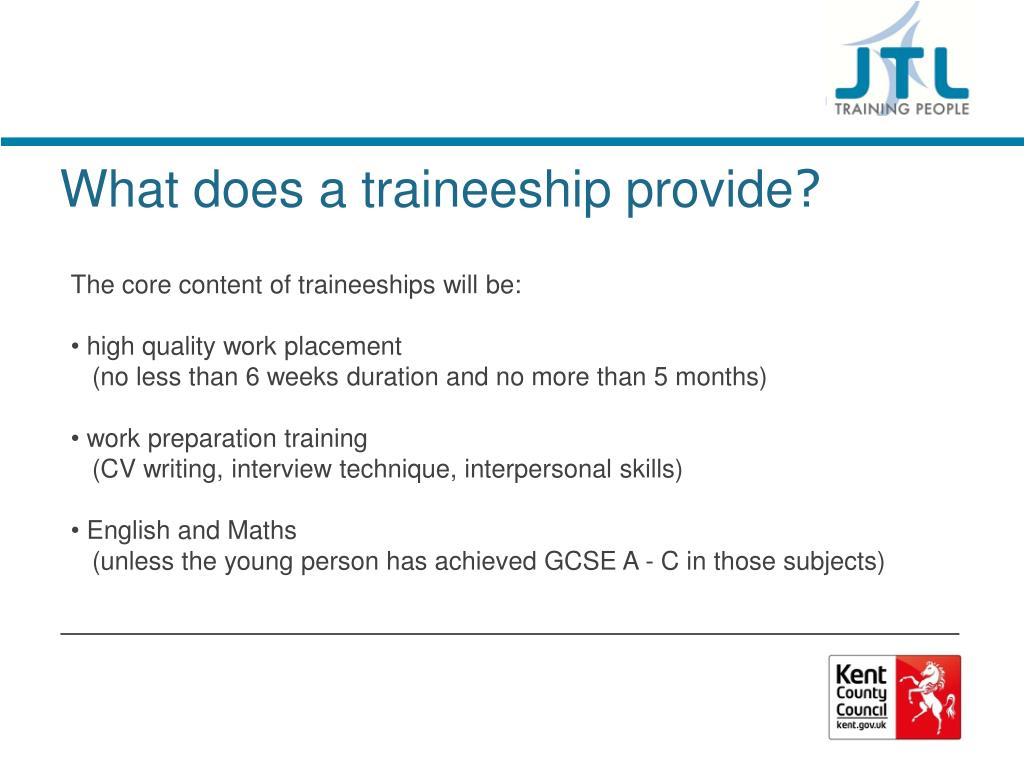 JTL
TRAINING PEOPLE

What does a traineeship provide?

The core content of traineeships will be:

• high quality work placement
(no less than 6 weeks duration and no more than 5 months)

• work preparation training
(CV writing, interview technique, interpersonal skills)

• English and Maths
(unless the young person has achieved GCSE A - C in those subjects)

Kent County Council
kent.gov.uk